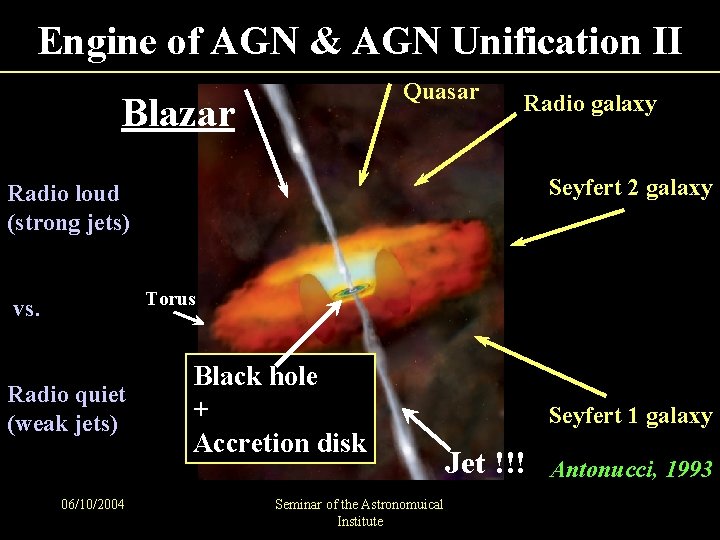 Engine of AGN & AGN Unification II

Blazar

Quasar

Radio galaxy

Seyfert 2 galaxy

Radio loud (strong jets)

vs.

Radio quiet (weak jets)

Torus

Black hole + Accretion disk

Jet !!!

Seyfert 1 galaxy

Antonucci, 1993

06/10/2004

Seminar of the Astronomuical Institute